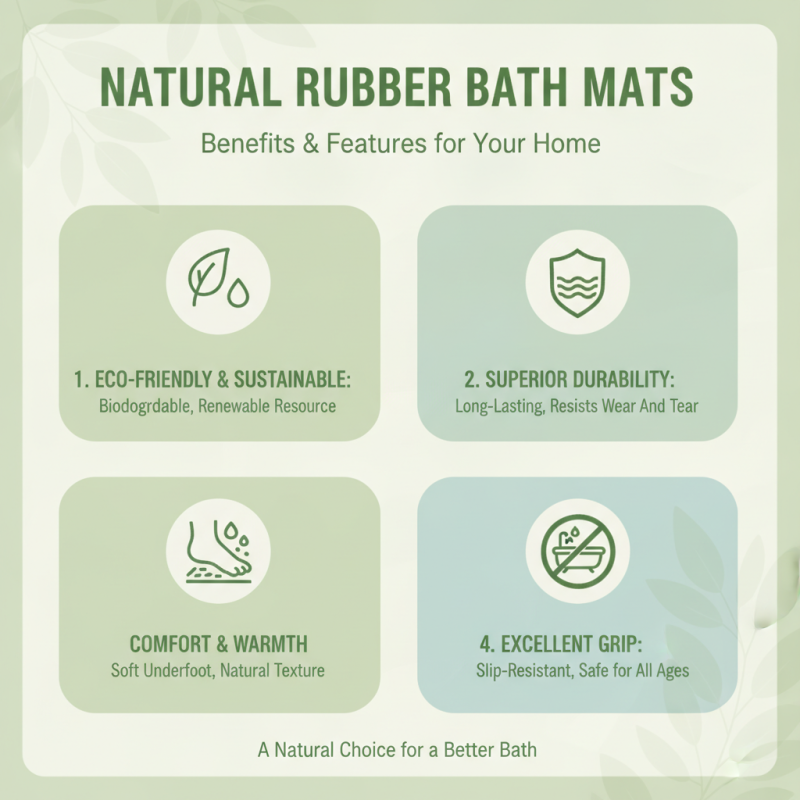 NATURAL RUBBER BATH MATS

Benefits & Features for Your Home

1. ECO-FRIENDLY & SUSTAINABLE:
Biodogrdable, Renewable Resource

2. SUPERIOR DURABILITY:
Long-Lasting, Resists Wear And Tear

COMFORT & WARMTH
Soft Underfoot, Natural Texture

4. EXCELLENT GRIP:
Slip-Resistant, Safe for All Ages

A Natural Choice for a Better Bath